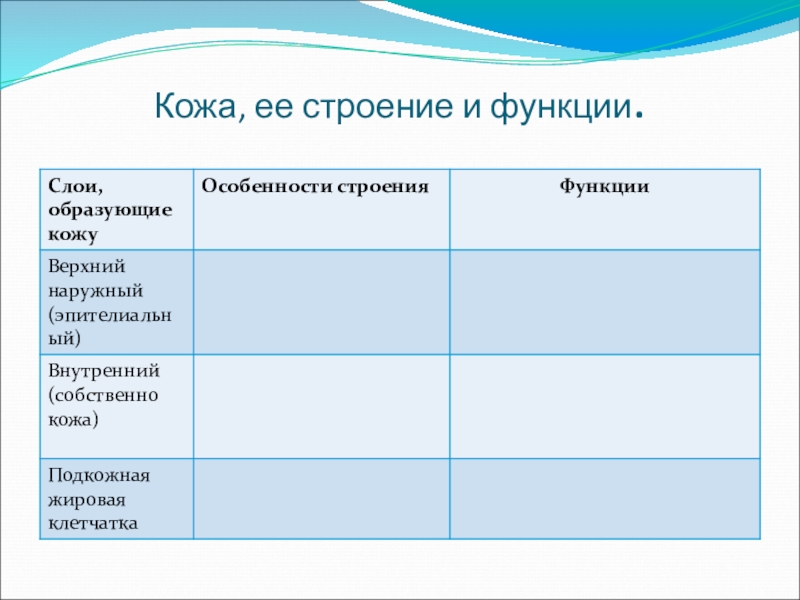 Кожа, ее строение и функции.

| Слои, образующие кожу | Особенности строения | Функции |
|---|---|---|
| Верхний наружный (эпителиальный) | | |
| Внутренний (собственно кожа) | | |
| Подкожная жировая клетчатка | | |